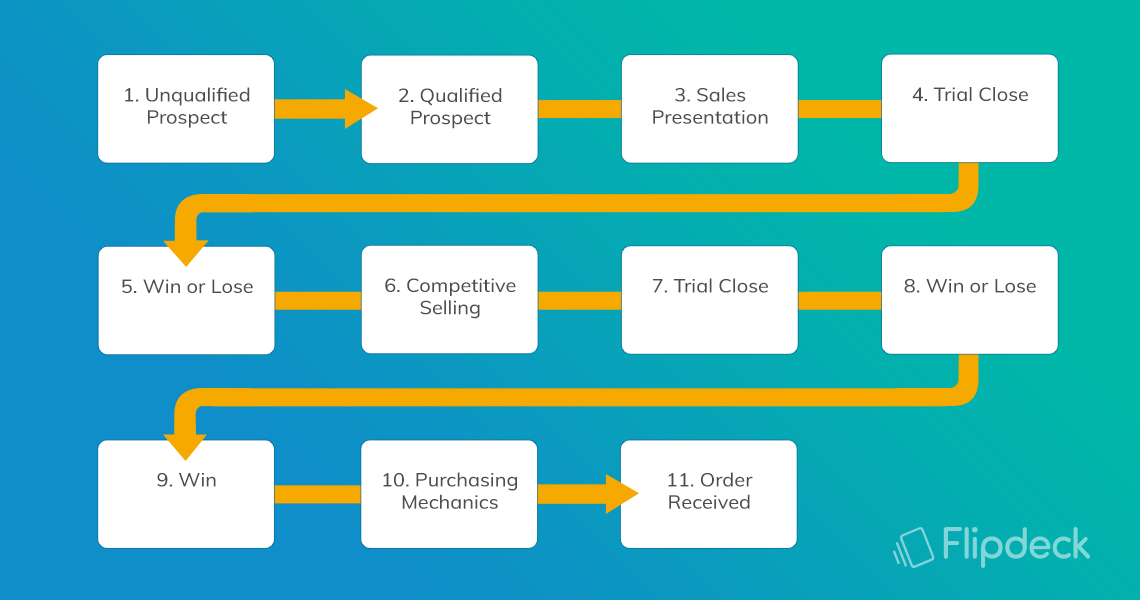 1. Unqualified Prospect

2. Qualified Prospect

3. Sales Presentation

4. Trial Close

5. Win or Lose

6. Competitive Selling

7. Trial Close

8. Win or Lose

9. Win

10. Purchasing Mechanics

11. Order Received

Flipdeck